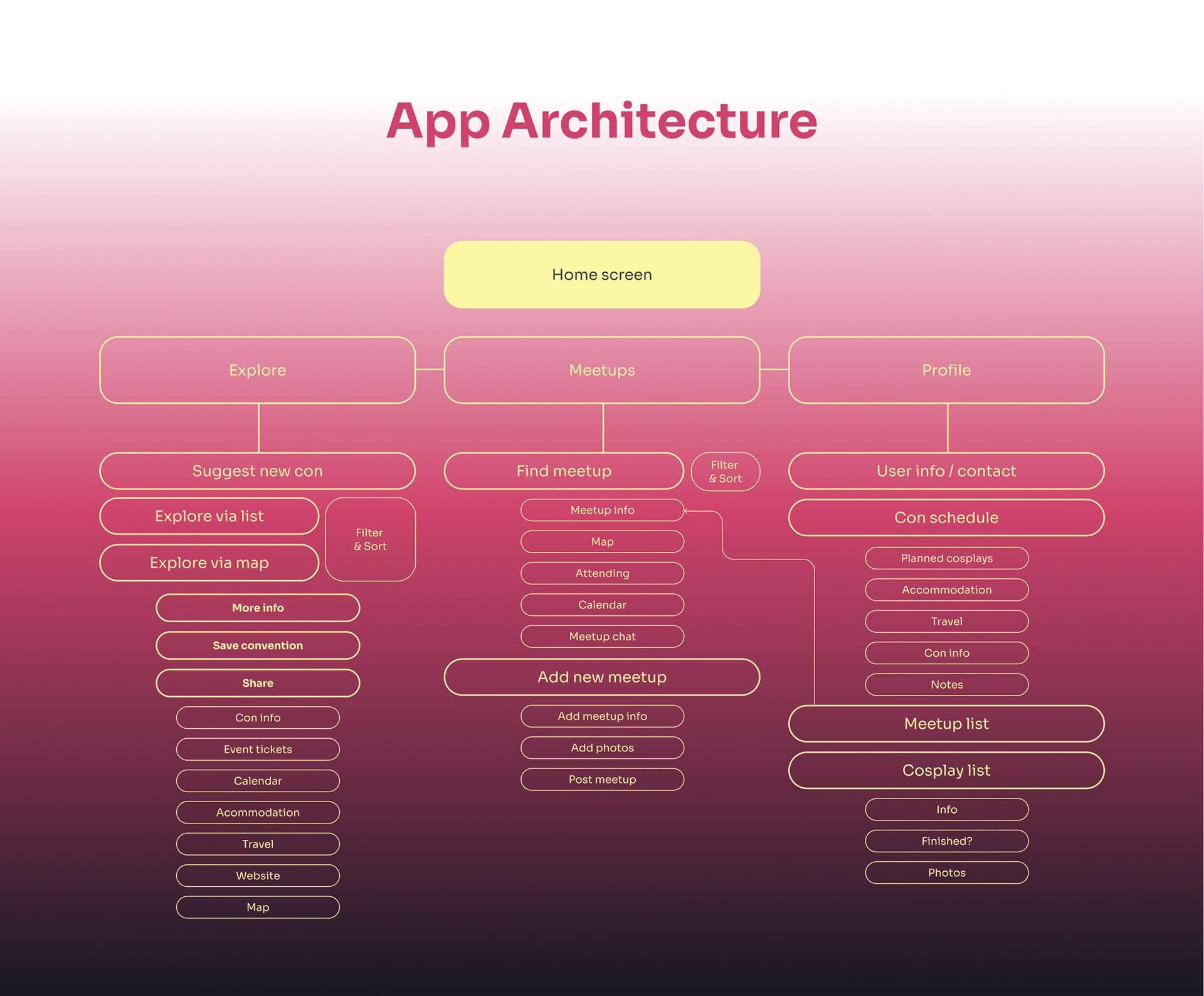 App Architecture

Home screen

Explore

Meetups

Profile

Suggest new con

Explore via list

Explore via map

Filter & Sort

More info

Save convention

Share

Con info

Event tickets

Calendar

Acommodation

Travel

Website

Map

Find meetup

Filter & Sort

Meetup info

Map

Attending

Calendar

Meetup chat

Add new meetup

Add meetup info

Add photos

Post meetup

User info / contact

Con schedule

Planned cosplays

Accommodation

Travel

Con info

Notes

Meetup list

Cosplay list

Info

Finished?

Photos